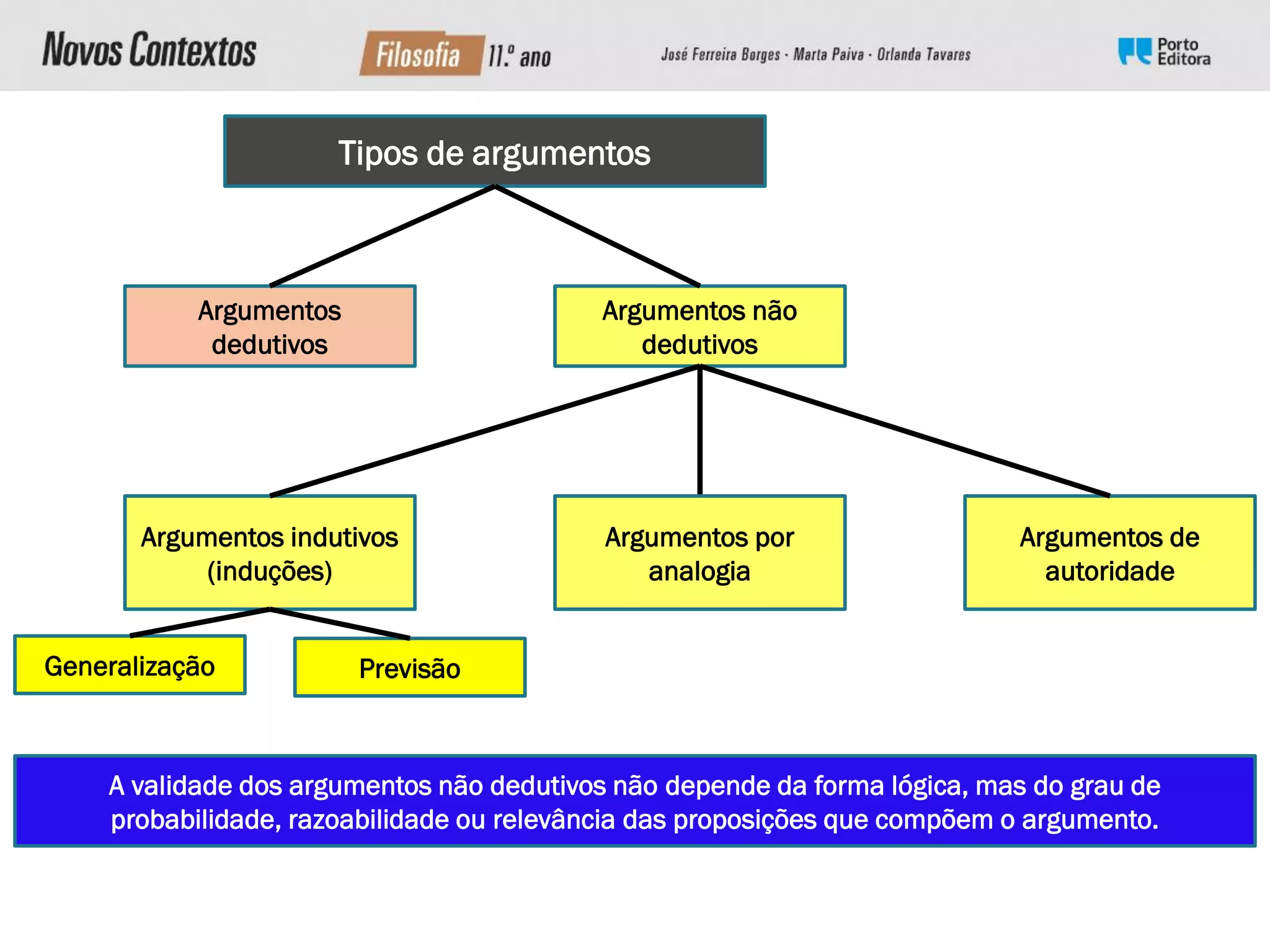 Novos Contextos Filosofia 11.º ano José Ferreira Borges · Marta Paiva · Orlanda Tavares Porto Editora

Tipos de argumentos

Argumentos dedutivos

Argumentos não dedutivos

Argumentos indutivos (induções)

Argumentos por analogia

Argumentos de autoridade

Generalização

Previsão

A validade dos argumentos não dedutivos não depende da forma lógica, mas do grau de probabilidade, razoabilidade ou relevância das proposições que compõem o argumento.